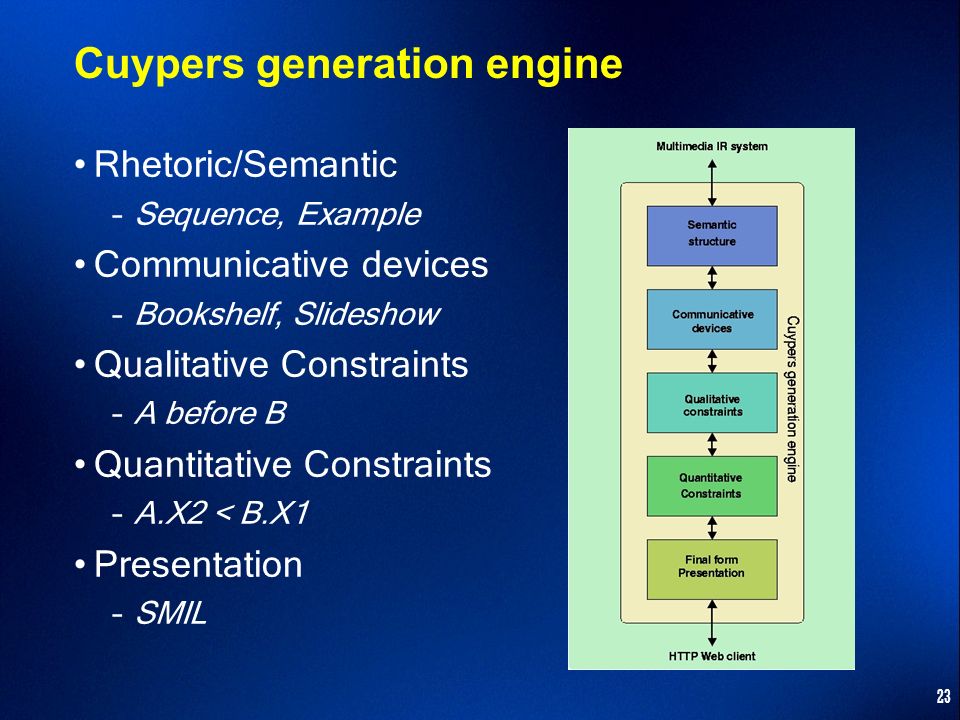 Cuypers generation engine

• Rhetoric/Semantic
- Sequence, Example
• Communicative devices
- Bookshelf, Slideshow
• Qualitative Constraints
- A before B
• Quantitative Constraints
- A.X2 < B.X1
• Presentation
- SMIL

Multimedia IR system

Semantic structure

Communicative devices

Qualitative constraints

Quantitative Constraints

Final form Presentation

Cuypers generation engine

HTTP Web client

23